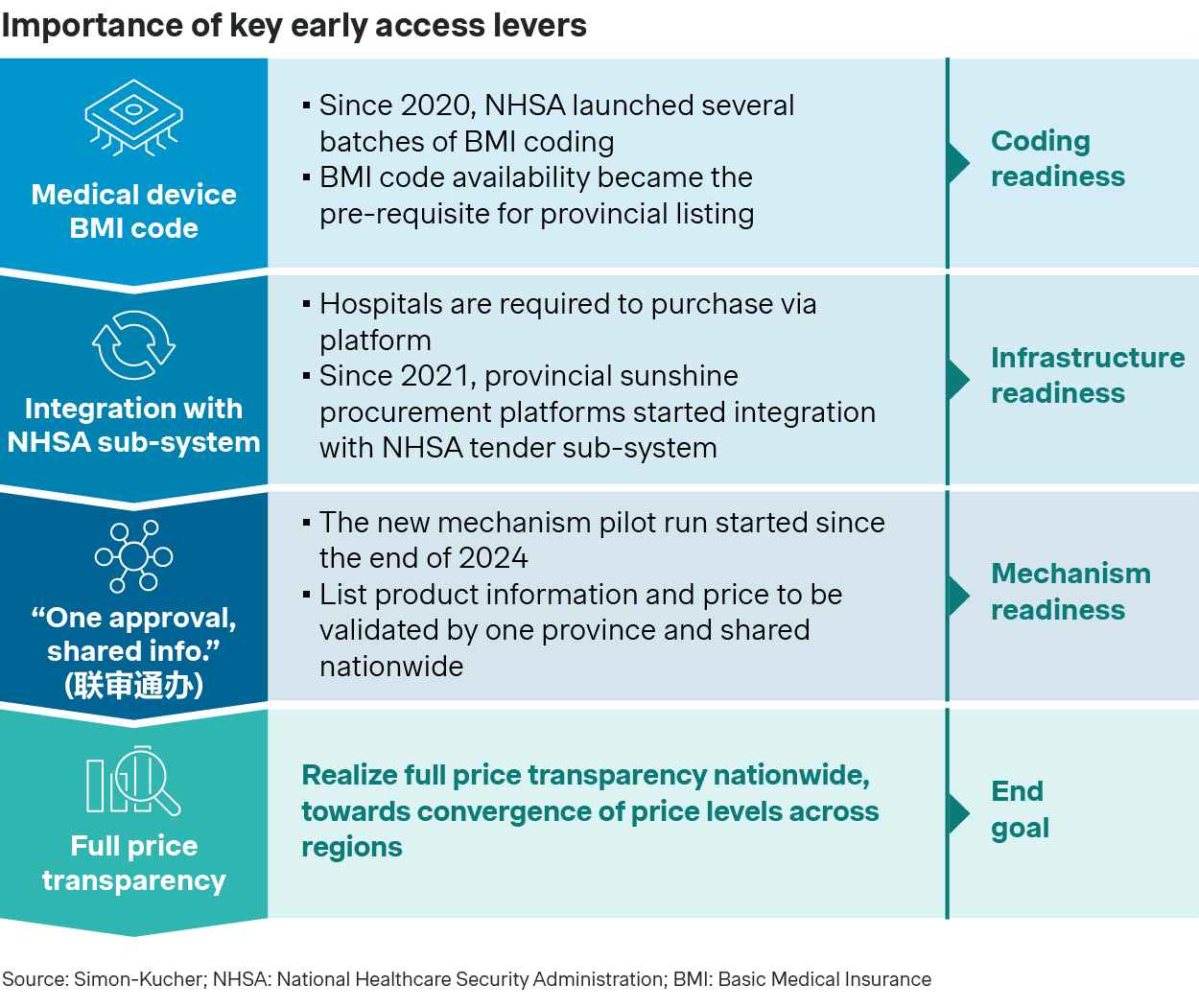 Importance of key early access levers

Medical device BMI code

▪ Since 2020, NHSA launched several batches of BMI coding
▪ BMI code availability became the pre-requisite for provincial listing

Coding readiness

Integration with NHSA sub-system

▪ Hospitals are required to purchase via platform
▪ Since 2021, provincial sunshine procurement platforms started integration with NHSA tender sub-system

Infrastructure readiness

“One approval, shared info.” (联审通办)

▪ The new mechanism pilot run started since the end of 2024
▪ List product information and price to be validated by one province and shared nationwide

Mechanism readiness

Full price transparency

Realize full price transparency nationwide, towards convergence of price levels across regions

End goal

Source: Simon-Kucher; NHSA: National Healthcare Security Administration; BMI: Basic Medical Insurance